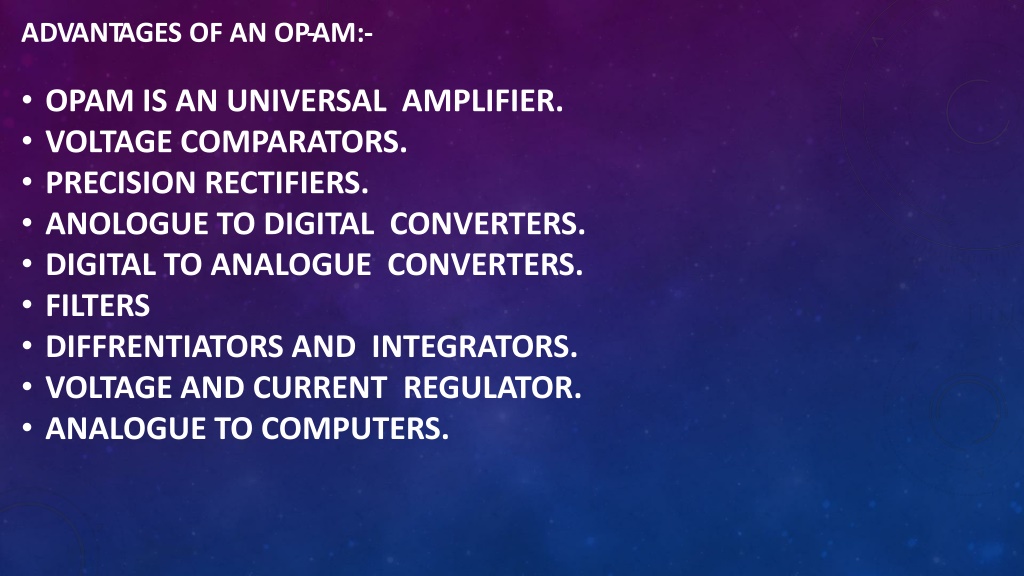 ADVANTAGES OF AN OP-AM:-

• OPAM IS AN UNIVERSAL AMPLIFIER.
• VOLTAGE COMPARATORS.
• PRECISION RECTIFIERS.
• ANOLOGUE TO DIGITAL CONVERTERS.
• DIGITAL TO ANALOGUE CONVERTERS.
• FILTERS
• DIFFRENTIATORS AND INTEGRATORS.
• VOLTAGE AND CURRENT REGULATOR.
• ANALOGUE TO COMPUTERS.